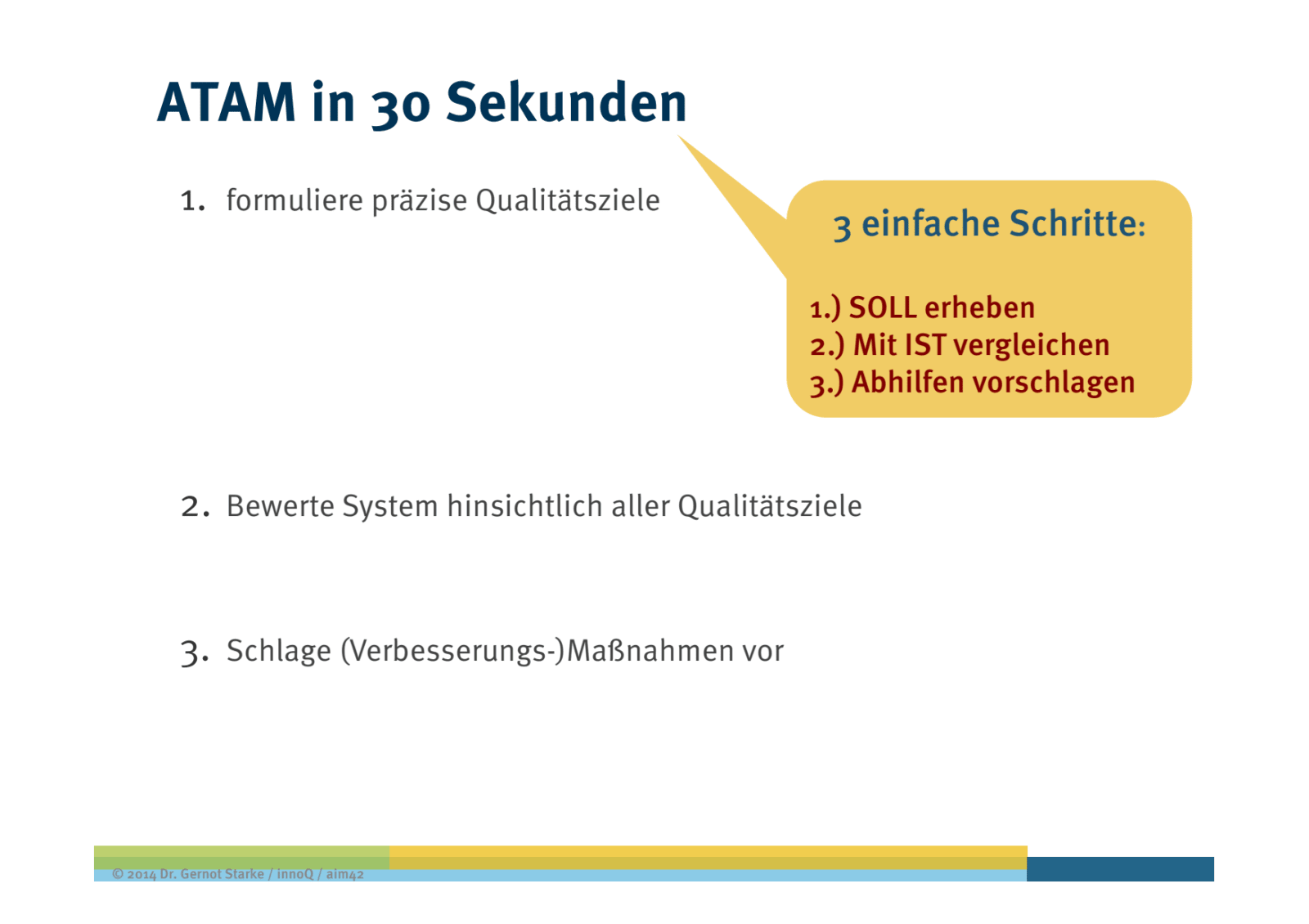 ATAM in 30 Sekunden

1. formuliere präzise Qualitätsziele

3 einfache Schritte:

1.) SOLL erheben
2.) Mit IST vergleichen
3.) Abhilfen vorschlagen

2. Bewerte System hinsichtlich aller Qualitätsziele

3. Schlage (Verbesserungs-)Maßnahmen vor

© 2014 Dr. Gernot Starke / innoQ / aim42